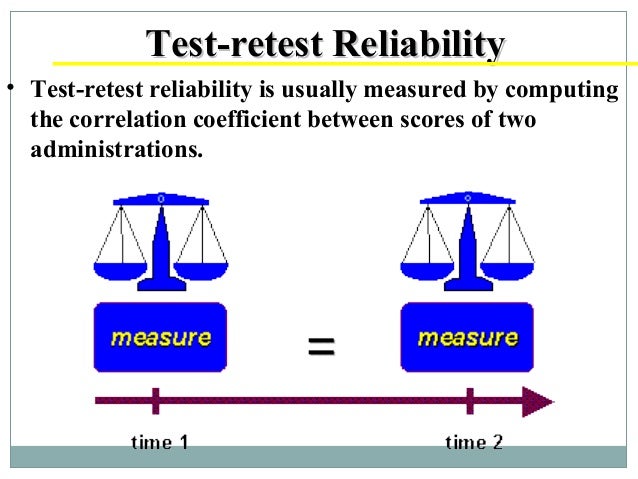 Test-retest Reliability

• Test-retest reliability is usually measured by computing the correlation coefficient between scores of two administrations.

measure

=

measure

time 1

time 2